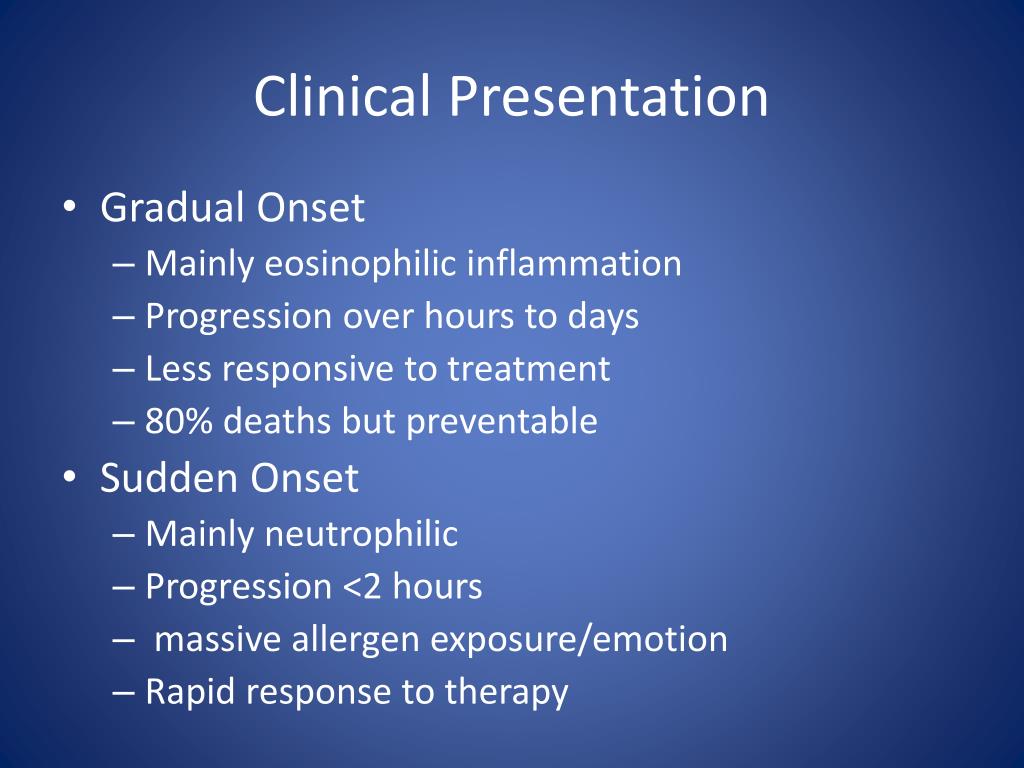 Clinical Presentation

• Gradual Onset
– Mainly eosinophilic inflammation
– Progression over hours to days
– Less responsive to treatment
– 80% deaths but preventable
• Sudden Onset
– Mainly neutrophilic
– Progression <2 hours
– massive allergen exposure/emotion
– Rapid response to therapy